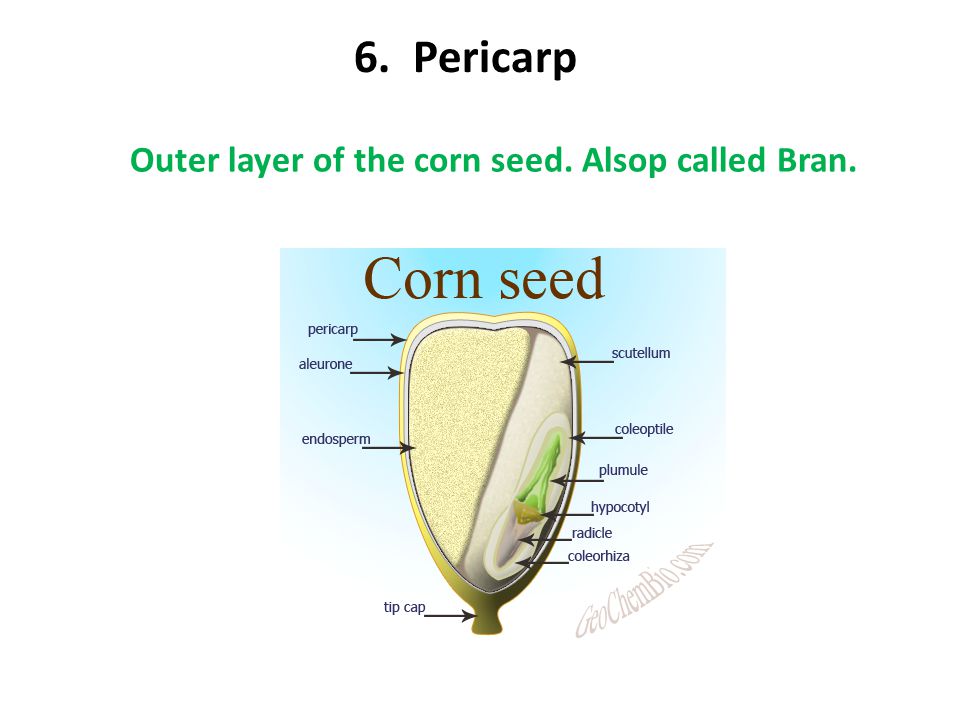 6. Pericarp

Outer layer of the corn seed. Alsop called Bran.

Corn seed

pericarp
aleurone
endosperm
tip cap
scutellum
coleoptile
plumule
hypocotyl
radicle
coleorhiza

GeoChemBio.com